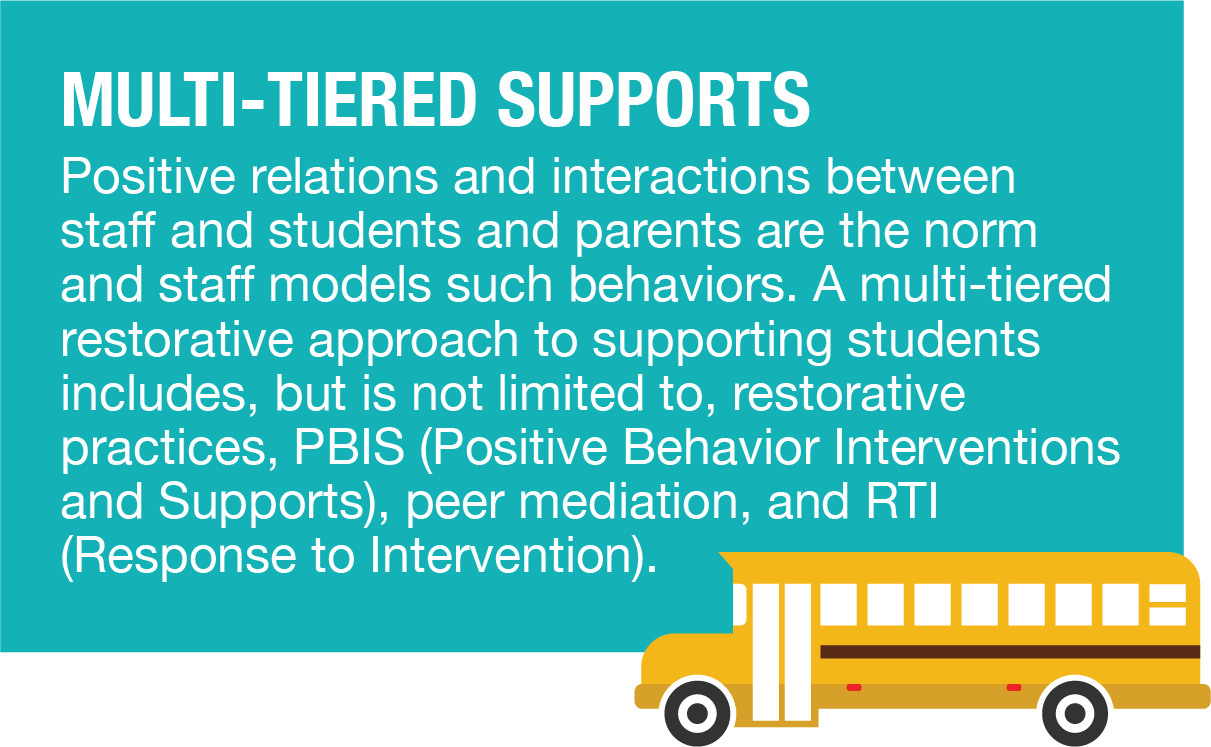 MULTI-TIERED SUPPORTS

Positive relations and interactions between staff and students and parents are the norm and staff models such behaviors. A multi-tiered restorative approach to supporting students includes, but is not limited to, restorative practices, PBIS (Positive Behavior Interventions and Supports), peer mediation, and RTI (Response to Intervention).